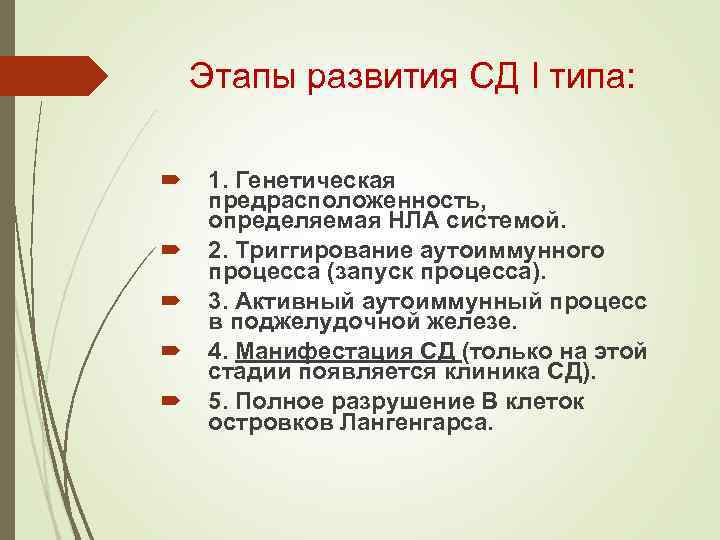 Этапы развития СД I типа:

1. Генетическая предрасположенность, определяемая НЛА системой.

2. Триггирование аутоиммунного процесса (запуск процесса).

3. Активный аутоиммунный процесс в поджелудочной железе.

4. Манифестация СД (только на этой стадии появляется клиника СД).

5. Полное разрушение В клеток островков Лангенгарса.